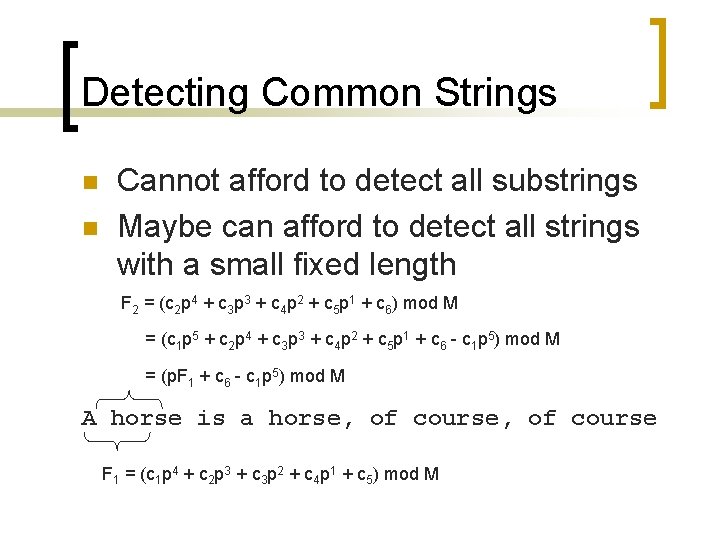 Detecting Common Strings

Cannot afford to detect all substrings

Maybe can afford to detect all strings with a small fixed length

$F_2 = (c_2p^4 + c_3p^3 + c_4p^2 + c_5p^1 + c_6) \bmod M$

$= (c_1p^5 + c_2p^4 + c_3p^3 + c_4p^2 + c_5p^1 + c_6 - c_1p^5) \bmod M$

$= (pF_1 + c_6 - c_1p^5) \bmod M$

A horse is a horse, of course, of course

$F_1 = (c_1p^4 + c_2p^3 + c_3p^2 + c_4p^1 + c_5) \bmod M$